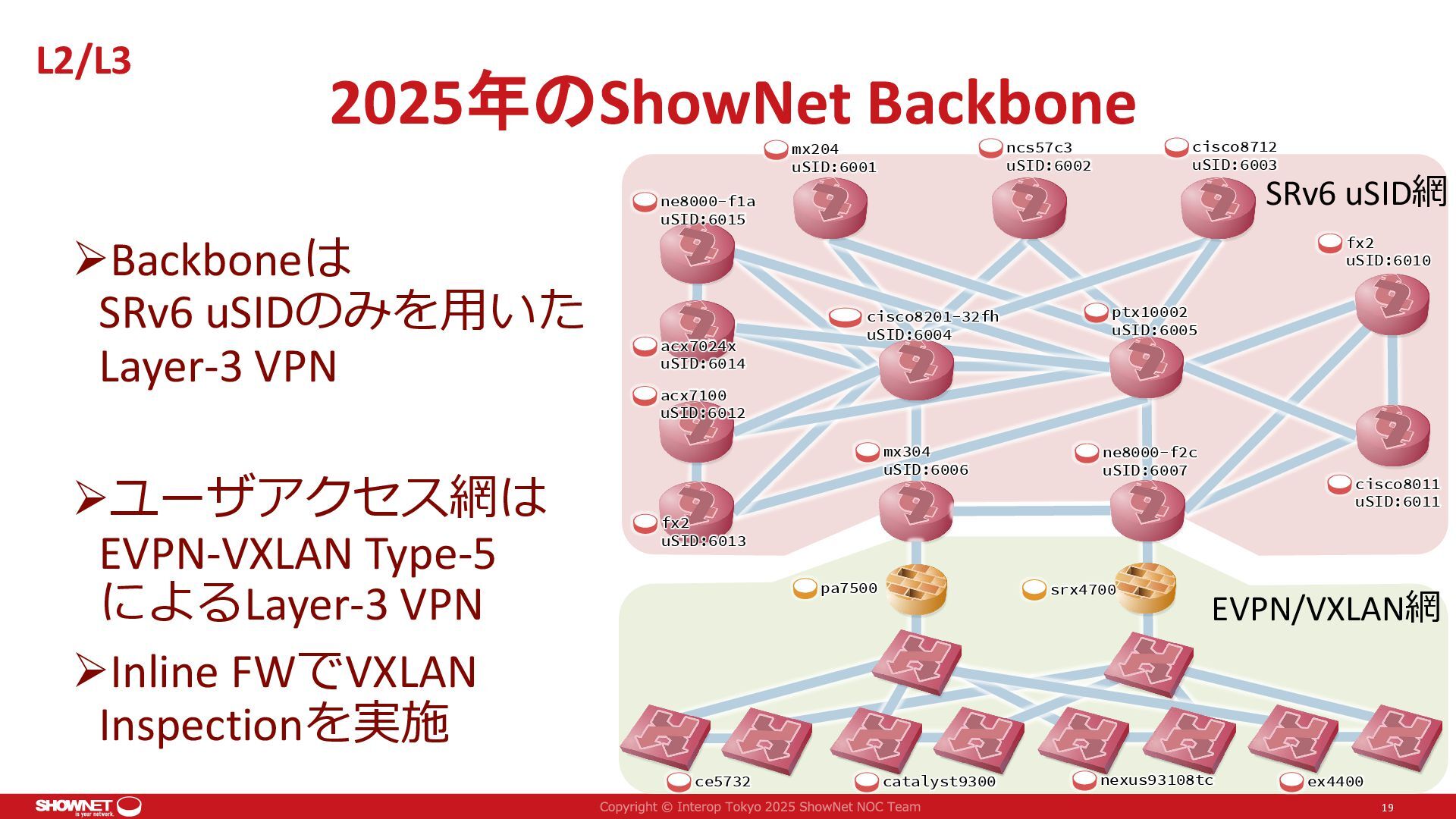 L2/L3

2025年のShowNet Backbone

➢Backboneは SRv6 uSIDのみを用いた Layer-3 VPN

➢ユーザアクセス網は EVPN-VXLAN Type-5 によるLayer-3 VPN

➢Inline FWでVXLAN Inspectionを実施

mx204
uSID:6001

ncs57c3
uSID:6002

cisco8712
uSID:6003

SRv6 uSID網

ne8000-f1a
uSID:6015

fx2
uSID:6010

cisco8201-32fh
uSID:6004

ptx10002
uSID:6005

acx7024x
uSID:6014

acx7100
uSID:6012

mx304
uSID:6006

ne8000-f2c
uSID:6007

cisco8011
uSID:6011

fx2
uSID:6013

pa7500

srx4700

EVPN/VXLAN網

ce5732

catalyst9300

nexus93108tc

ex4400

SHOWNET is your network.

Copyright © Interop Tokyo 2025 ShowNet NOC Team

19